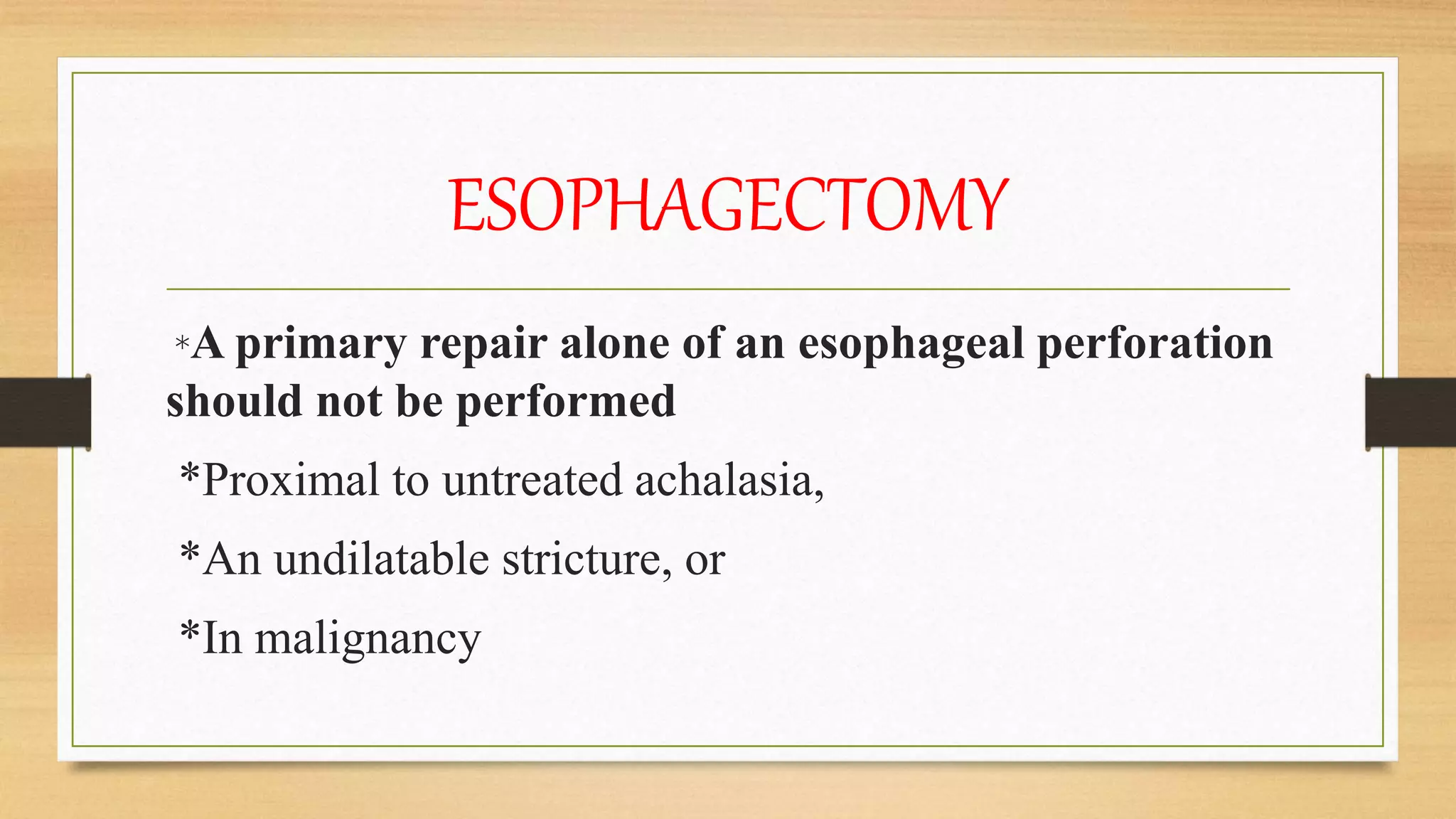 ESOPHAGECTOMY

*A primary repair alone of an esophageal perforation should not be performed

*Proximal to untreated achalasia,

*An undilatable stricture, or

*In malignancy